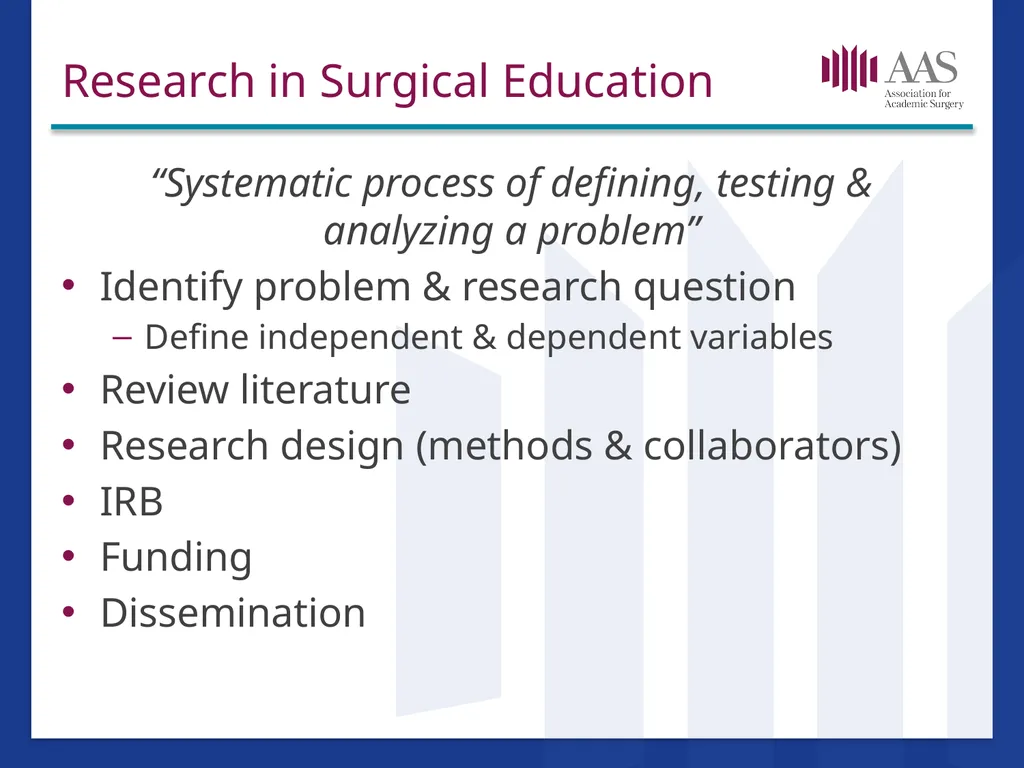 Research in Surgical Education

AAS
Association for Academic Surgery

“Systematic process of defining, testing & analyzing a problem”

• Identify problem & research question
  – Define independent & dependent variables
• Review literature
• Research design (methods & collaborators)
• IRB
• Funding
• Dissemination